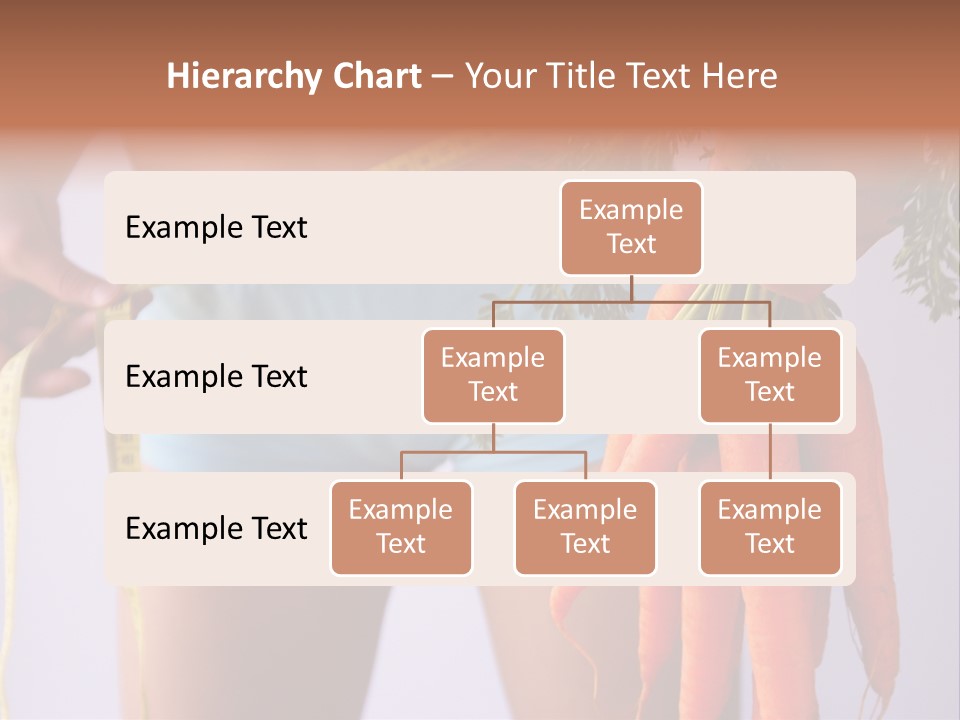 Hierarchy Chart – Your Title Text Here

Example Text

Example Text

Example Text

Example Text

Example Text

Example Text

Example Text

Example Text

Example Text